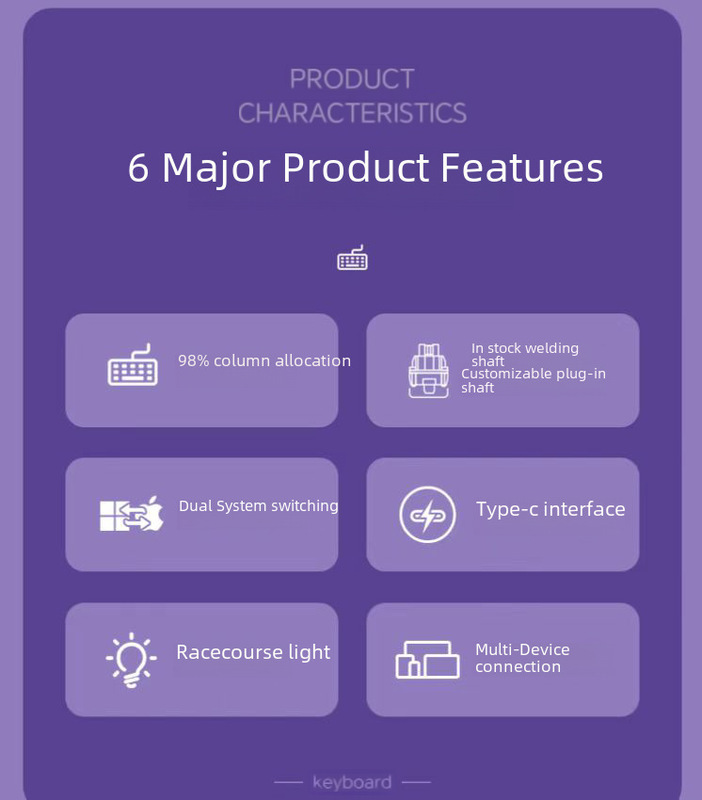 PRODUCT CHARACTERISTICS

6 Major Product Features

98% column allocation

In stock welding shaft
Customizable plug-in shaft

Dual System switching

Type-c interface

Racecourse light

Multi-Device connection

keyboard